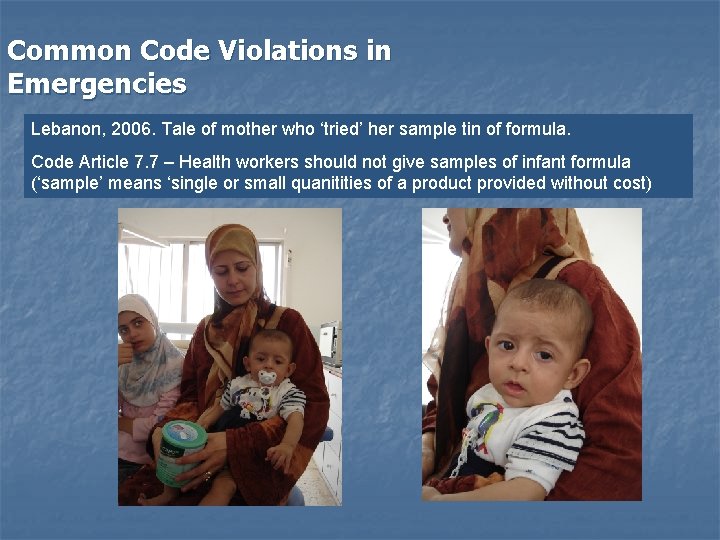 Common Code Violations in Emergencies

Lebanon, 2006. Tale of mother who ‘tried’ her sample tin of formula.

Code Article 7.7 – Health workers should not give samples of infant formula (‘sample’ means ‘single or small quanitities of a product provided without cost)